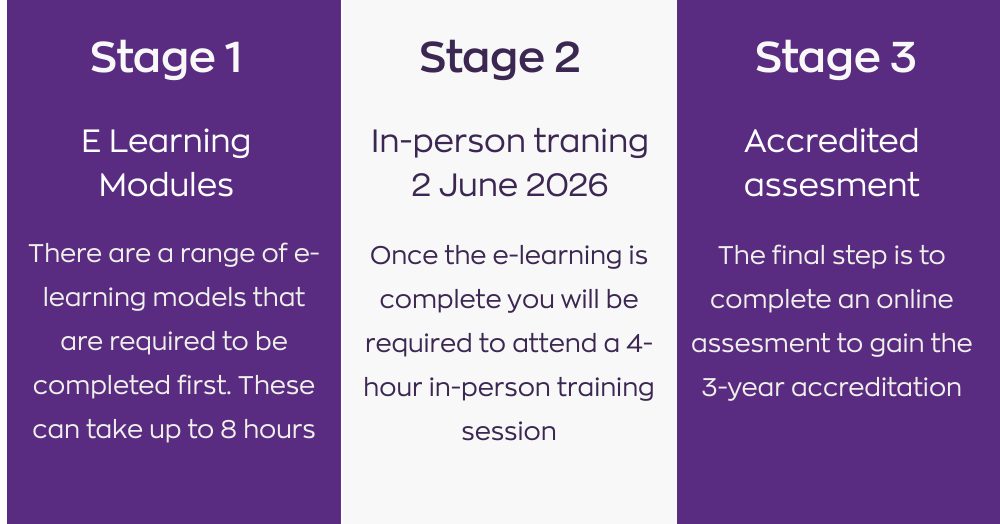 Stage 1

E Learning Modules

There are a range of e-learning models that are required to be completed first. These can take up to 8 hours

Stage 2

In-person traning 2 June 2026

Once the e-learning is complete you will be required to attend a 4-hour in-person training session

Stage 3

Accredited assesment

The final step is to complete an online assesment to gain the 3-year accreditation